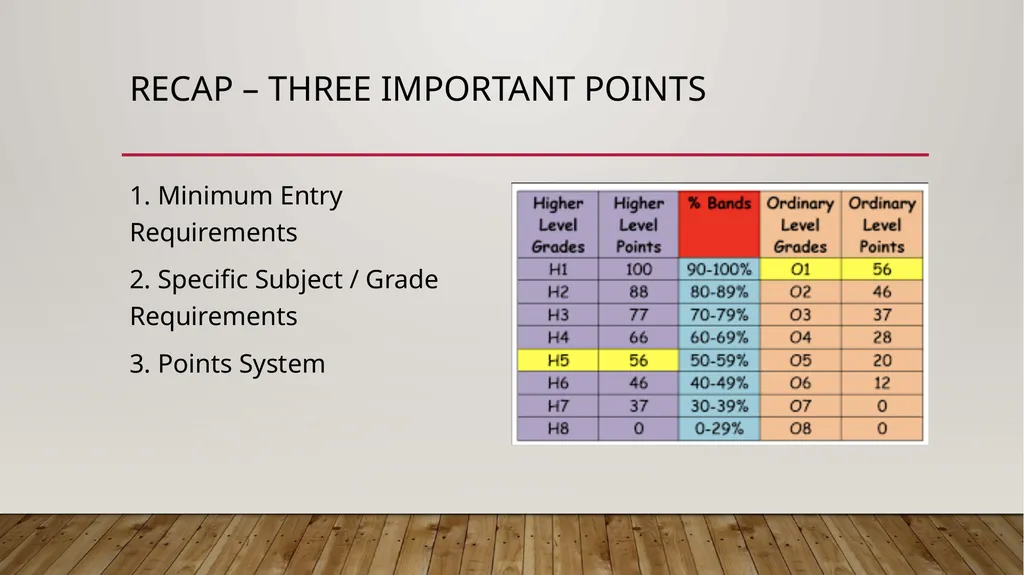 RECAP – THREE IMPORTANT POINTS

1. Minimum Entry Requirements

2. Specific Subject / Grade Requirements

3. Points System

| Higher Level Grades | Higher Level Points | % Bands | Ordinary Level Grades | Ordinary Level Points |
|---|---|---|---|---|
| H1 | 100 | 90-100% | O1 | 56 |
| H2 | 88 | 80-89% | O2 | 46 |
| H3 | 77 | 70-79% | O3 | 37 |
| H4 | 66 | 60-69% | O4 | 28 |
| H5 | 56 | 50-59% | O5 | 20 |
| H6 | 46 | 40-49% | O6 | 12 |
| H7 | 37 | 30-39% | O7 | 0 |
| H8 | 0 | 0-29% | O8 | 0 |